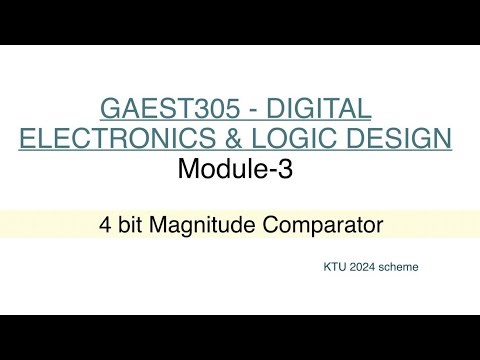 GAEST305 - DIGITAL ELECTRONICS & LOGIC DESIGN
Module-3

4 bit Magnitude Comparator

KTU 2024 scheme